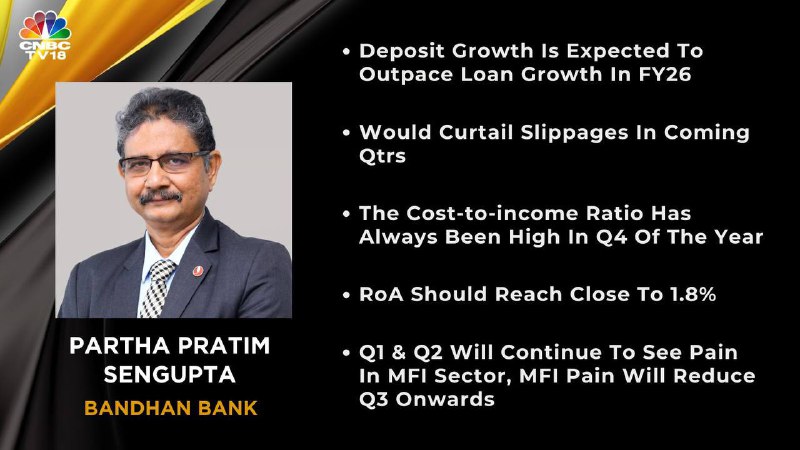 CNBC TV18

PARTHA PRATIM SENGUPTA
BANDHAN BANK

• Deposit Growth Is Expected To Outpace Loan Growth In FY26

• Would Curtail Slippages In Coming Qtrs

• The Cost-to-income Ratio Has Always Been High In Q4 Of The Year

• RoA Should Reach Close To 1.8%

• Q1 & Q2 Will Continue To See Pain In MFI Sector, MFI Pain Will Reduce Q3 Onwards